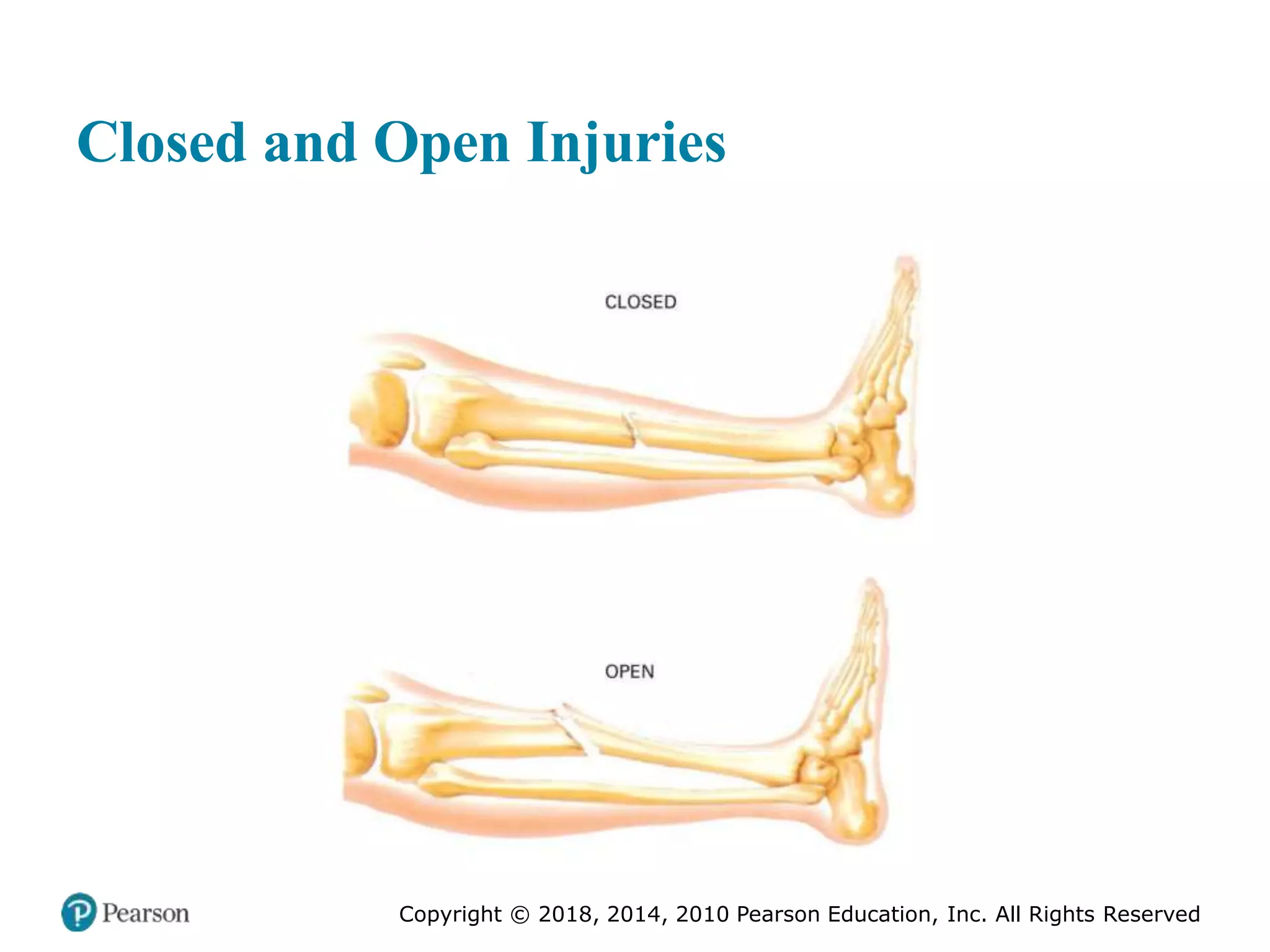 Closed and Open Injuries

CLOSED

OPEN

Pearson

Copyright © 2018, 2014, 2010 Pearson Education, Inc. All Rights Reserved